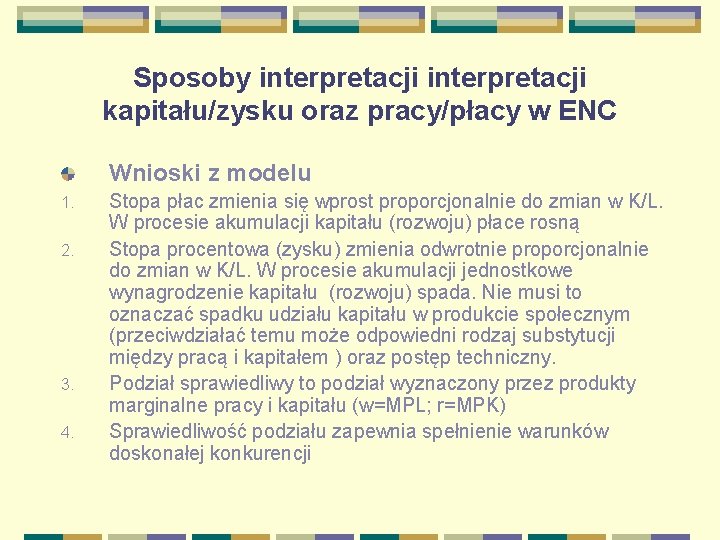 Sposoby interpretacji interpretacji kapitału/zysku oraz pracy/płacy w ENC

Wnioski z modelu

1. Stopa płac zmienia się wprost proporcjonalnie do zmian w K/L. W procesie akumulacji kapitału (rozwoju) płace rosną
2. Stopa procentowa (zysku) zmienia odwrotnie proporcjonalnie do zmian w K/L. W procesie akumulacji jednostkowe wynagrodzenie kapitału (rozwoju) spada. Nie musi to oznaczać spadku udziału kapitału w produkcie społecznym (przeciwdziałać temu może odpowiedni rodzaj substytucji między pracą i kapitałem ) oraz postęp techniczny.
3. Podział sprawiedliwy to podział wyznaczony przez produkty marginalne pracy i kapitału (w=MPL; r=MPK)
4. Sprawiedliwość podziału zapewnia spełnienie warunków doskonałej konkurencji